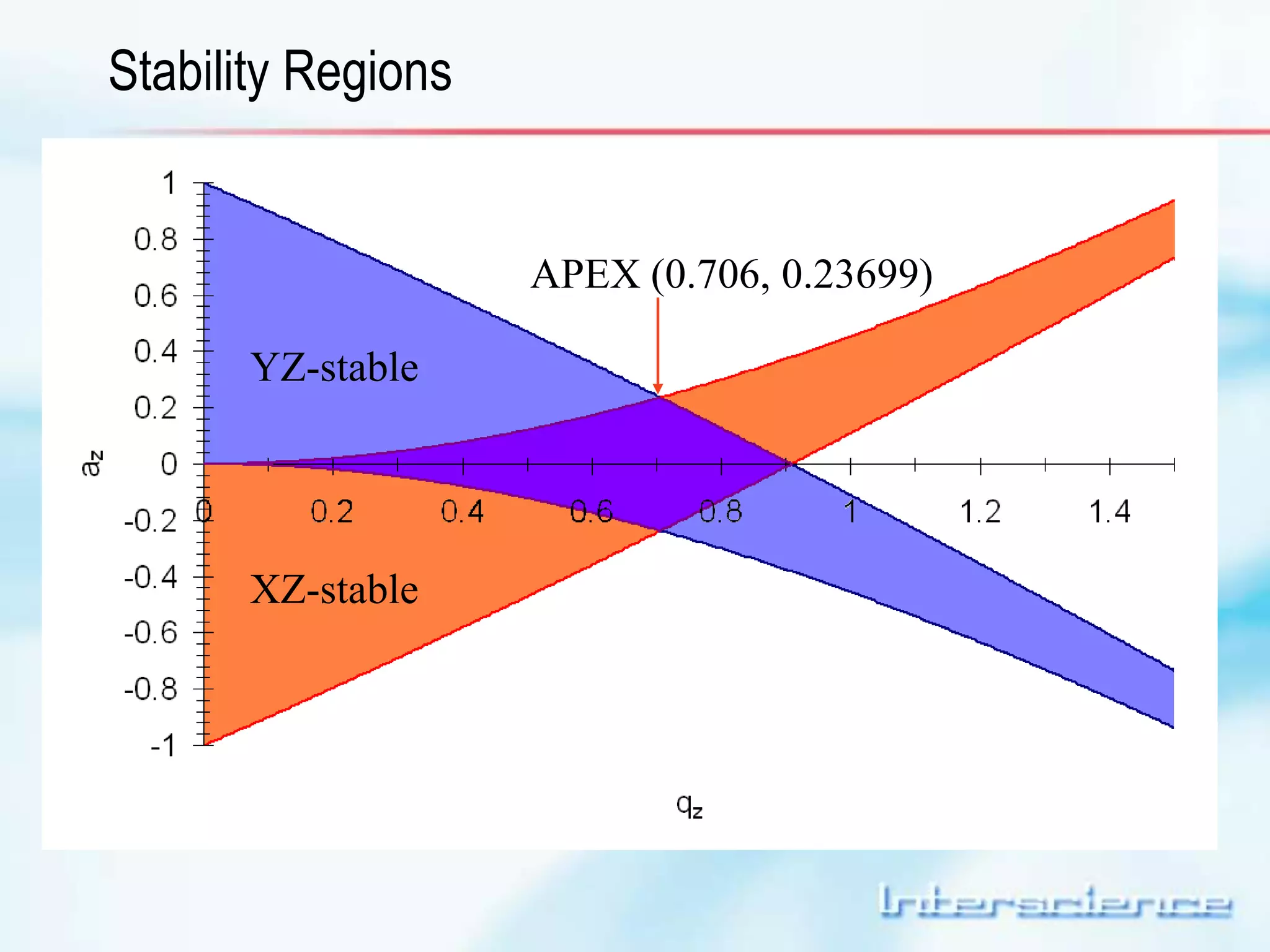 Stability Regions

1
0.8
0.6
0.4
0.2
0
-0.2
-0.4
-0.6
-0.8
-1

$a_z$

APEX (0.706, 0.23699)

YZ-stable

XZ-stable

0
0.2
0.4
0.6
0.8
1
1.2
1.4

$q_z$

Interscience